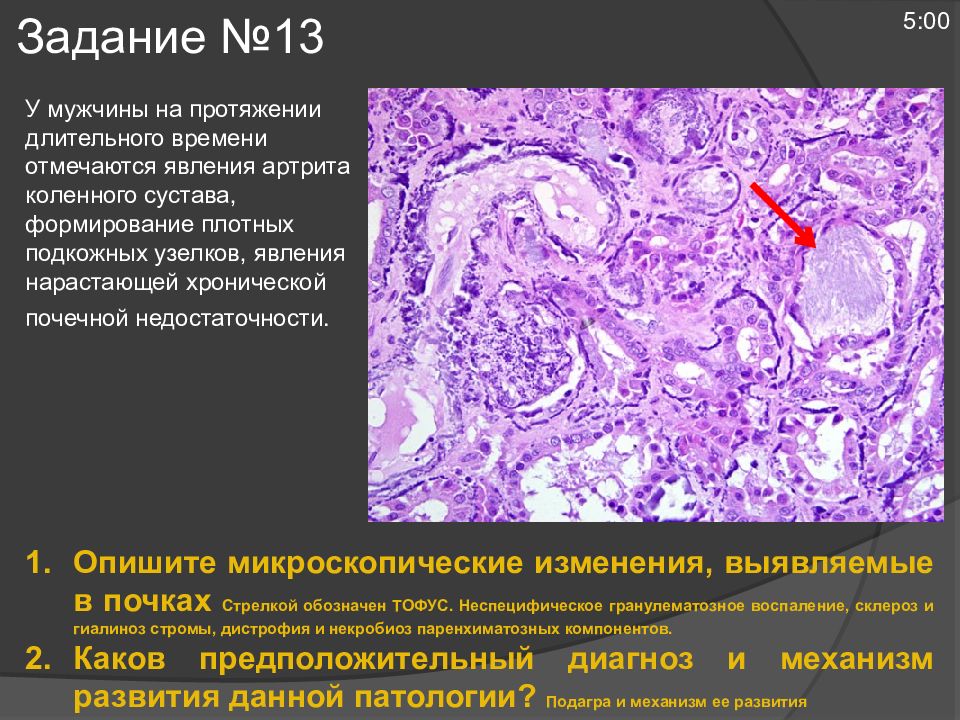 Задание №13

5:00

У мужчины на протяжении длительного времени отмечаются явления артрита коленного сустава, формирование плотных подкожных узелков, явления нарастающей хронической почечной недостаточности.

1. Опишите микроскопические изменения, выявляемые в почках Стрелкой обозначен ТОФУС. Неспецифическое гранулематозное воспаление, склероз и гиалиноз стромы, дистрофия и некробиоз паренхиматозных компонентов.
2. Каков предположительный диагноз и механизм развития данной патологии? Подагра и механизм ее развития